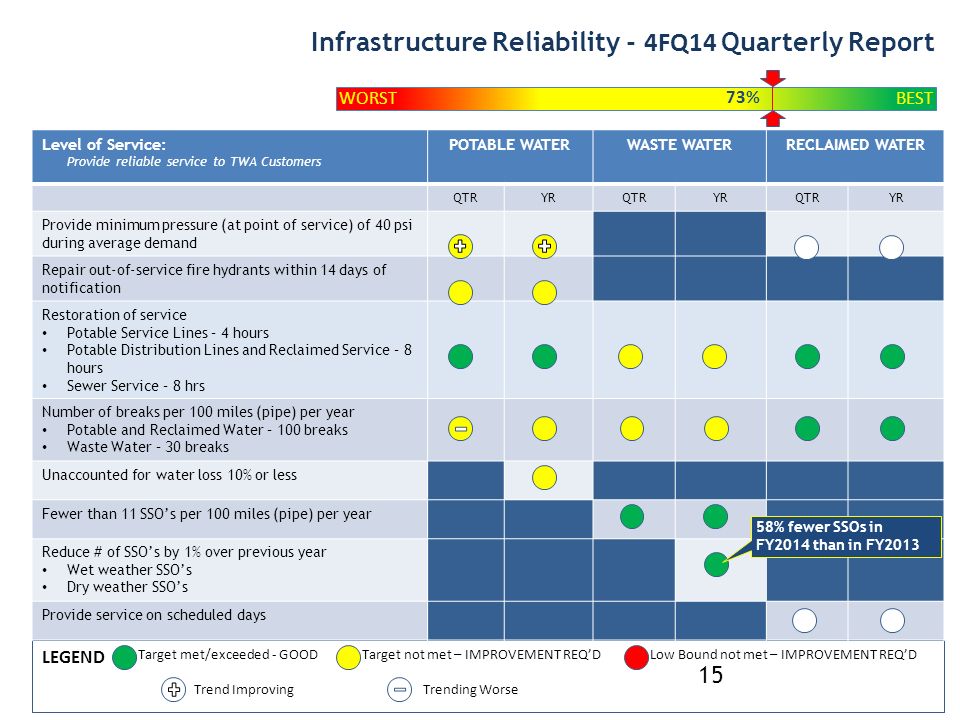 Infrastructure Reliability - 4FQ14 Quarterly Report

WORST 73% BEST

| Level of Service: Provide reliable service to TWA Customers | POTABLE WATER | | WASTE WATER | | RECLAIMED WATER | |
|---|---|---|---|---|---|---|
| | QTR | YR | QTR | YR | QTR | YR |
| Provide minimum pressure (at point of service) of 40 psi during average demand | | | | | | |
| Repair out-of-service fire hydrants within 14 days of notification | | | | | | |
| Restoration of service • Potable Service Lines – 4 hours • Potable Distribution Lines and Reclaimed Service – 8 hours • Sewer Service – 8 hrs | | | | | | |
| Number of breaks per 100 miles (pipe) per year • Potable and Reclaimed Water – 100 breaks • Waste Water – 30 breaks | | | | | | |
| Unaccounted for water loss 10% or less | | | | | | |
| Fewer than 11 SSO's per 100 miles (pipe) per year | | | | | | |
| Reduce # of SSO's by 1% over previous year • Wet weather SSO's • Dry weather SSO's | | | | | | |
| Provide service on scheduled days | | | | | | |

58% fewer SSOs in FY2014 than in FY2013

LEGEND Target met/exceeded - GOOD Target not met – IMPROVEMENT REQ'D Low Bound not met – IMPROVEMENT REQ'D

15

Trend Improving Trending Worse